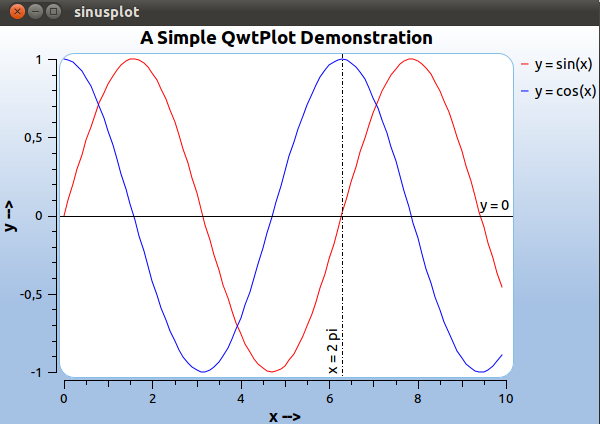 sinusplot

A Simple QwtPlot Demonstration

y = sin(x)
y = cos(x)

1
0,5
0
-0,5
-1

y -->

y = 0

x = 2 pi

0
2
4
6
8
10

x -->